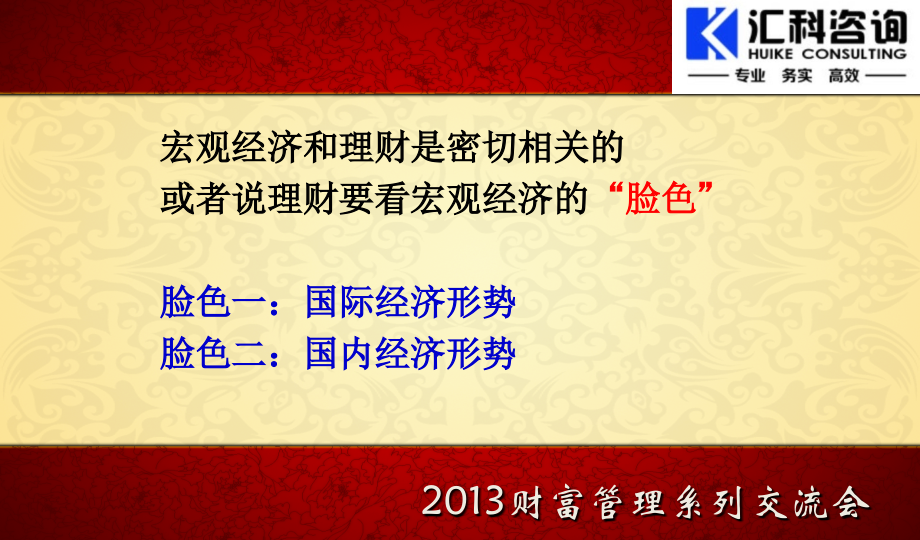 汇科咨询
HUIKE CONSULTING
专业 务实 高效

宏观经济和理财是密切相关的
或者说理财要看宏观经济的“脸色”

脸色一：国际经济形势
脸色二：国内经济形势

2013财富管理系列交流会